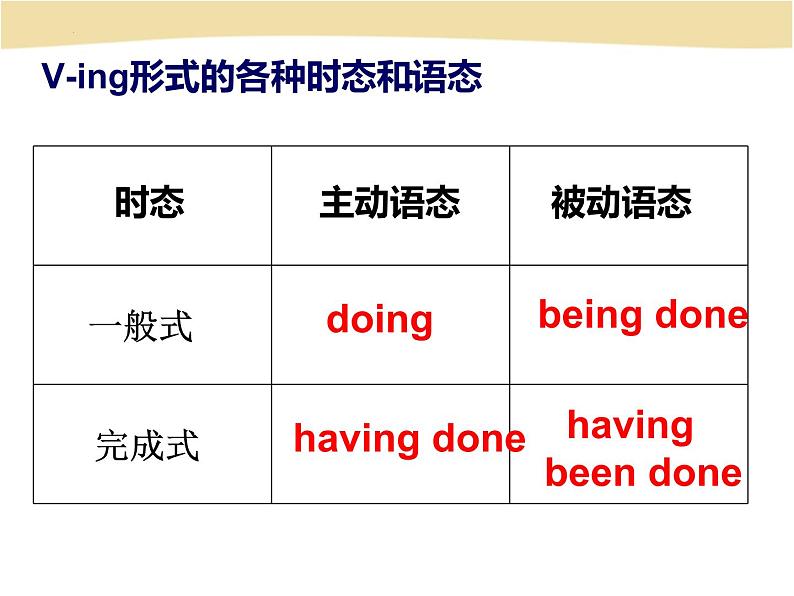 V-ing形式的各种时态和语态

| 时态 | 主动语态 | 被动语态 |
|---|---|---|
| 一般式 | doing | being done |
| 完成式 | having done | having been done |